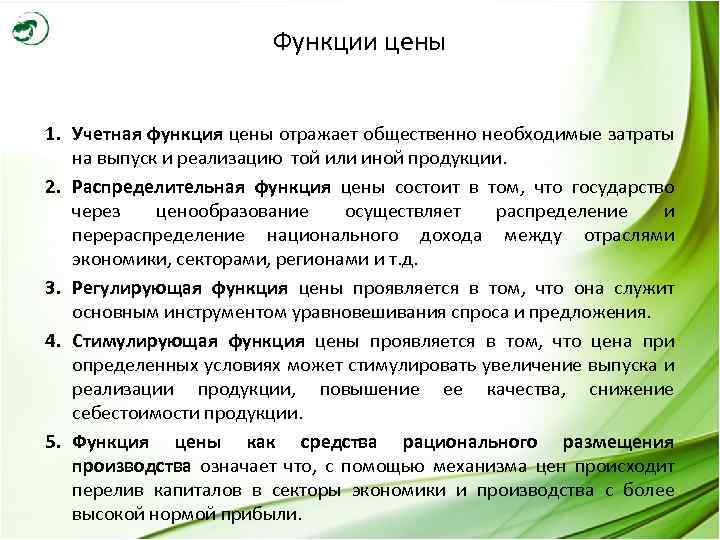 Функции цены

1. Учетная функция цены отражает общественно необходимые затраты на выпуск и реализацию той или иной продукции.

2. Распределительная функция цены состоит в том, что государство через ценообразование осуществляет распределение и перераспределение национального дохода между отраслями экономики, секторами, регионами и т.д.

3. Регулирующая функция цены проявляется в том, что она служит основным инструментом уравновешивания спроса и предложения.

4. Стимулирующая функция цены проявляется в том, что цена при определенных условиях может стимулировать увеличение выпуска и реализации продукции, повышение ее качества, снижение себестоимости продукции.

5. Функция цены как средства рационального размещения производства означает что, с помощью механизма цен происходит перелив капиталов в секторы экономики и производства с более высокой нормой прибыли.